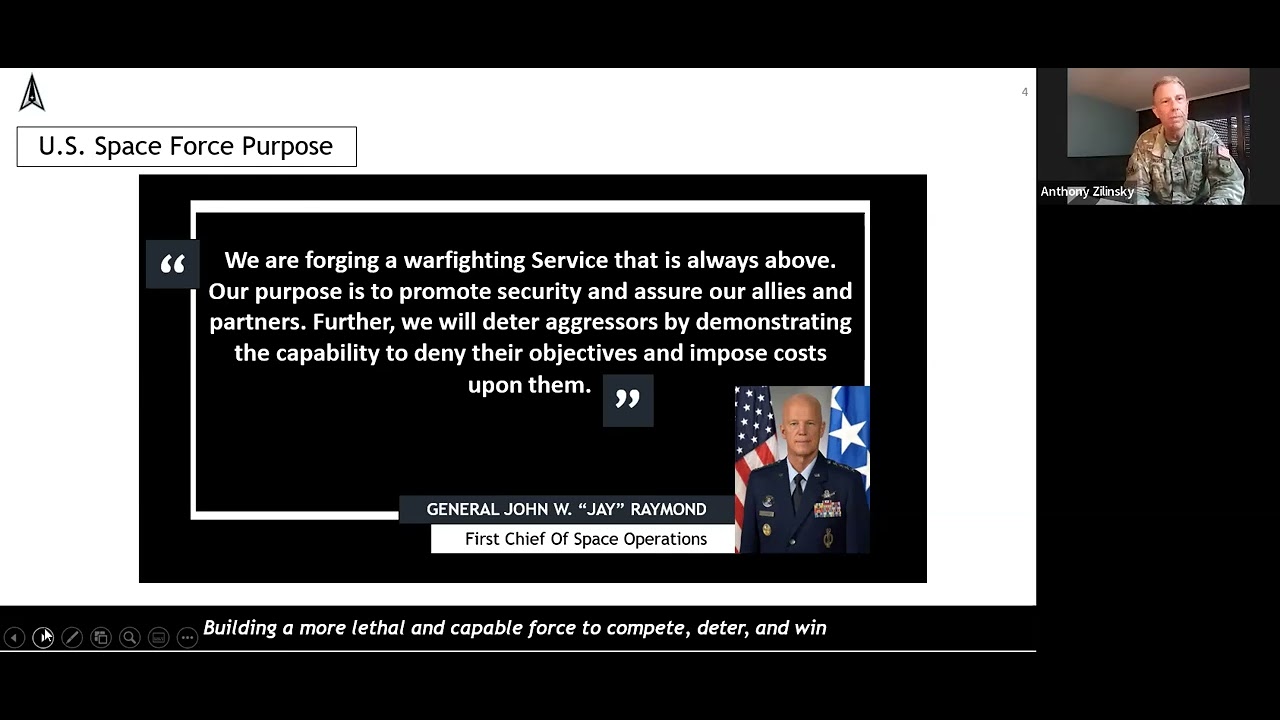 4

U.S. Space Force Purpose

“ We are forging a warfighting Service that is always above. Our purpose is to promote security and assure our allies and partners. Further, we will deter aggressors by demonstrating the capability to deny their objectives and impose costs upon them. ”

GENERAL JOHN W. “JAY” RAYMOND
First Chief Of Space Operations

Anthony Zilinsky

Building a more lethal and capable force to compete, deter, and win